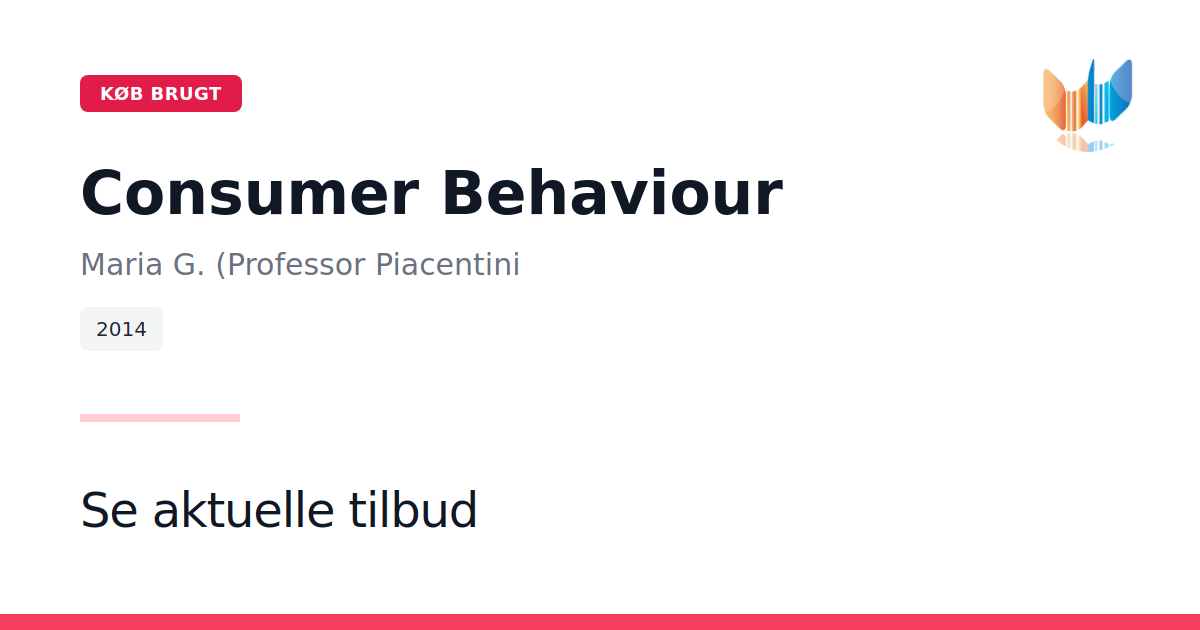 KØB BRUGT

Consumer Behaviour

Maria G. (Professor Piacentini

2014

Se aktuelle tilbud